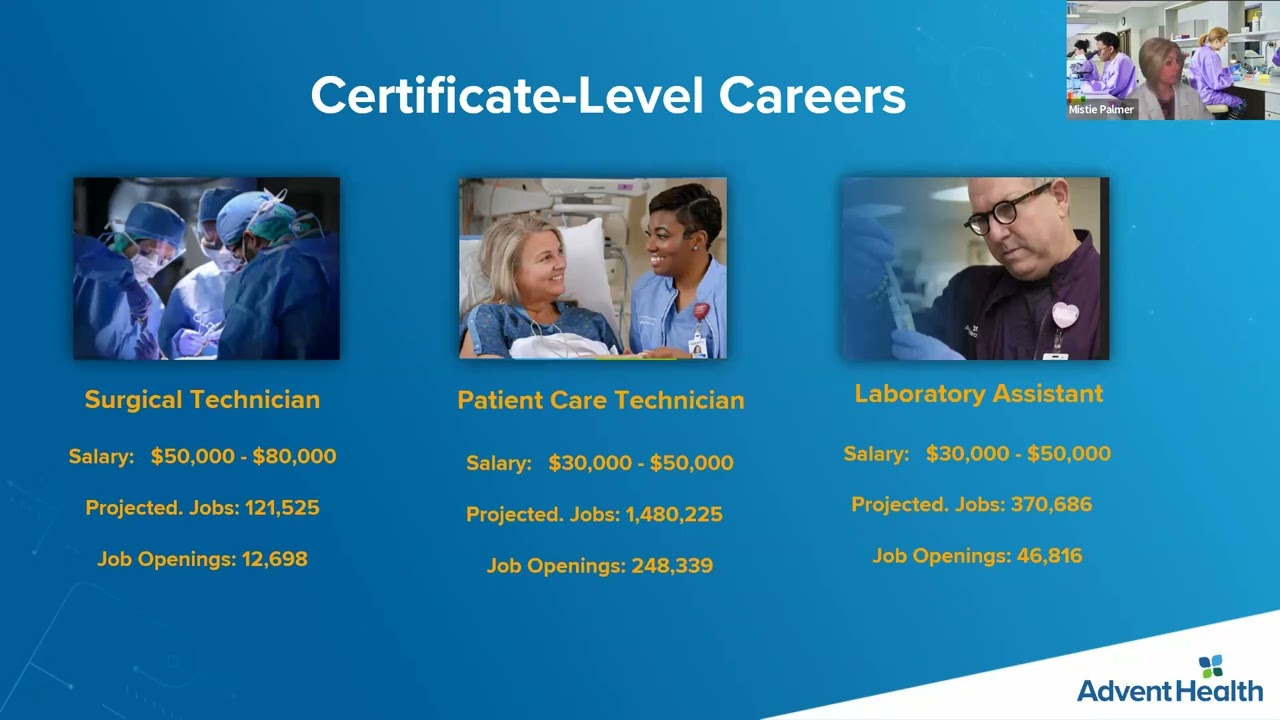 Mistie Palmer

Certificate-Level Careers

Surgical Technician

Salary: $50,000 - $80,000

Projected. Jobs: 121,525

Job Openings: 12,698

Patient Care Technician

Salary: $30,000 - $50,000

Projected. Jobs: 1,480,225

Job Openings: 248,339

Laboratory Assistant

Salary: $30,000 - $50,000

Projected. Jobs: 370,686

Job Openings: 46,816

AdventHealth